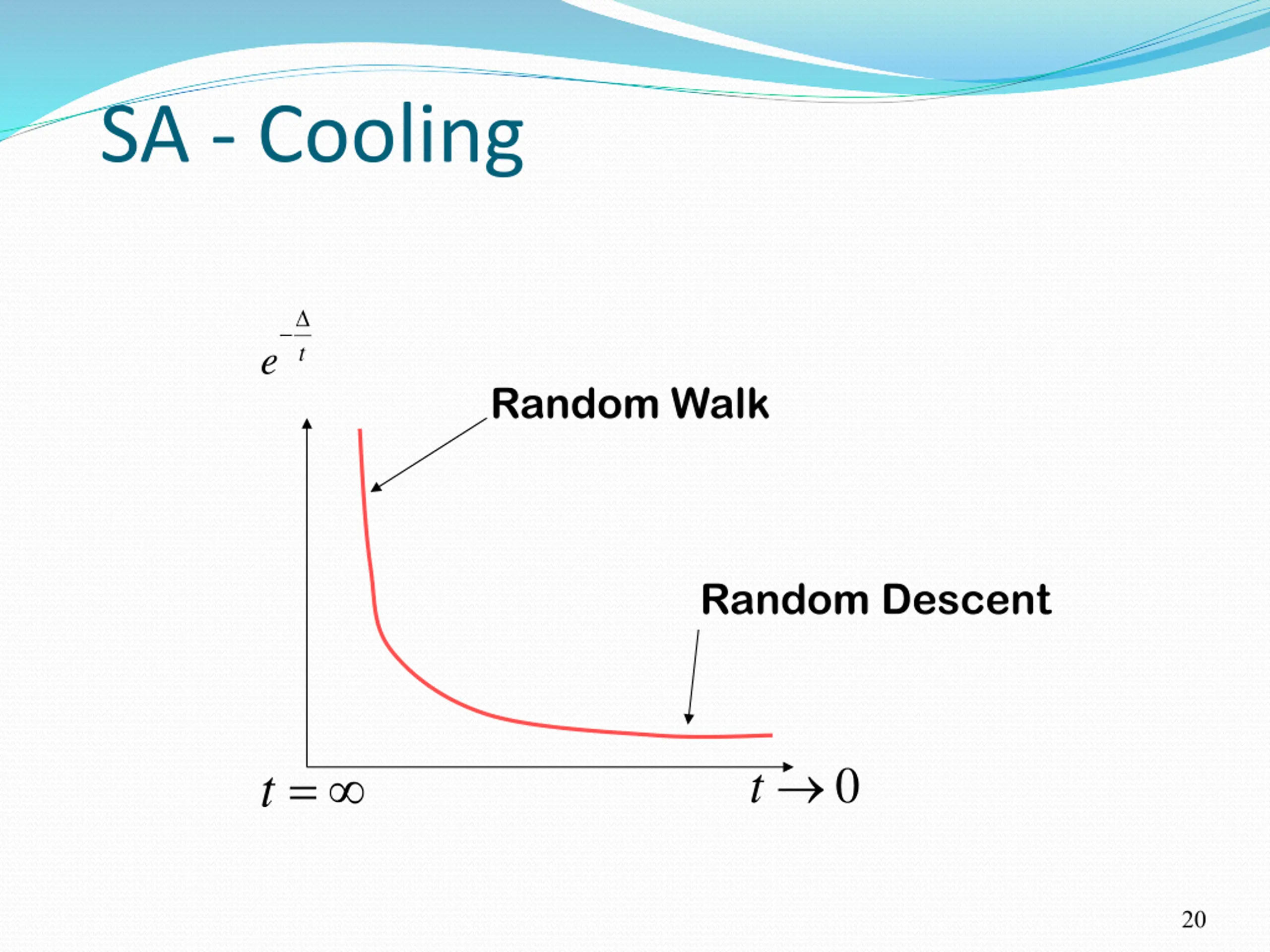 SA - Cooling

$e^{-\frac{\Delta}{t}}$

Random Walk

Random Descent

$t = \infty$

$t \to 0$

20